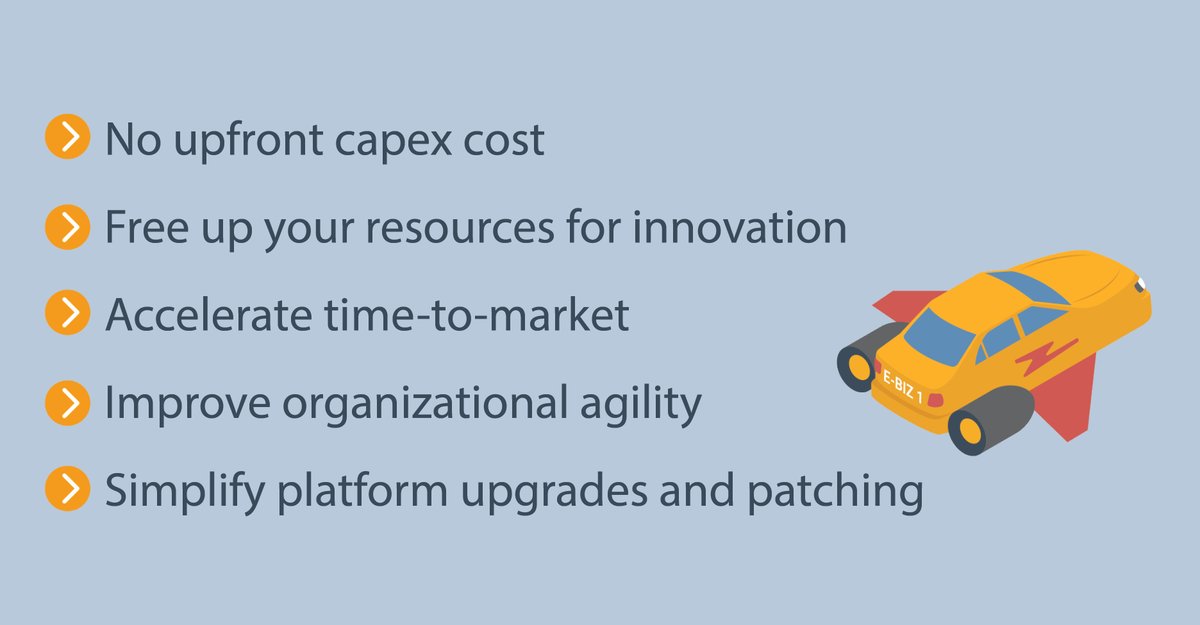 No upfront capex cost

Free up your resources for innovation

Accelerate time-to-market

Improve organizational agility

Simplify platform upgrades and patching

E-BIZ 1